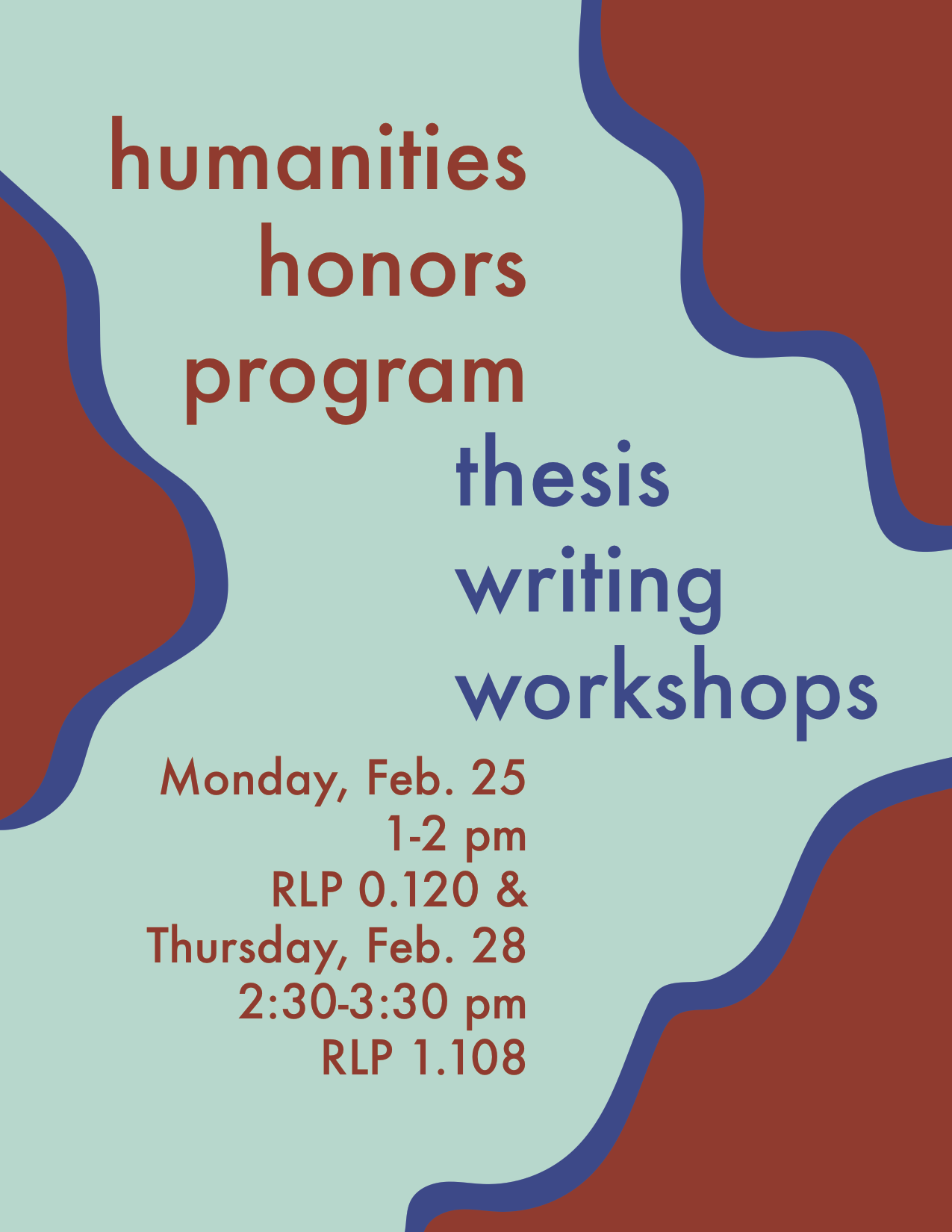 humanities
honors
program
thesis
writing
workshops

Monday, Feb. 25
1-2 pm
RLP 0.120 &
Thursday, Feb. 28
2:30-3:30 pm
RLP 1.108